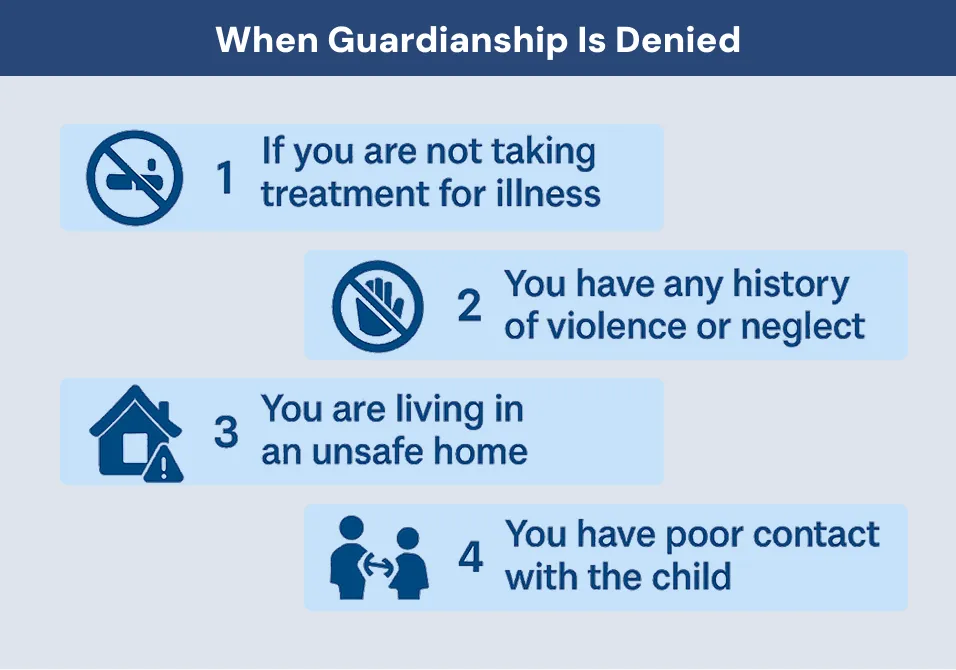 When Guardianship Is Denied

1 If you are not taking treatment for illness

2 You have any history of violence or neglect

3 You are living in an unsafe home

4 You have poor contact with the child